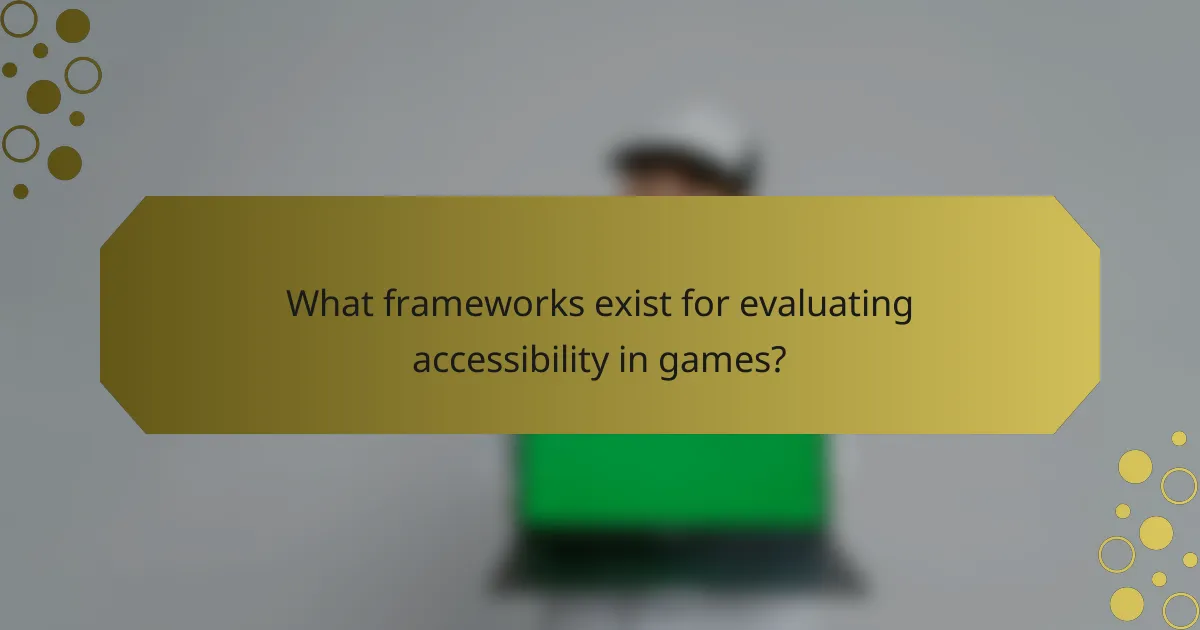 What frameworks exist for evaluating accessibility in games?